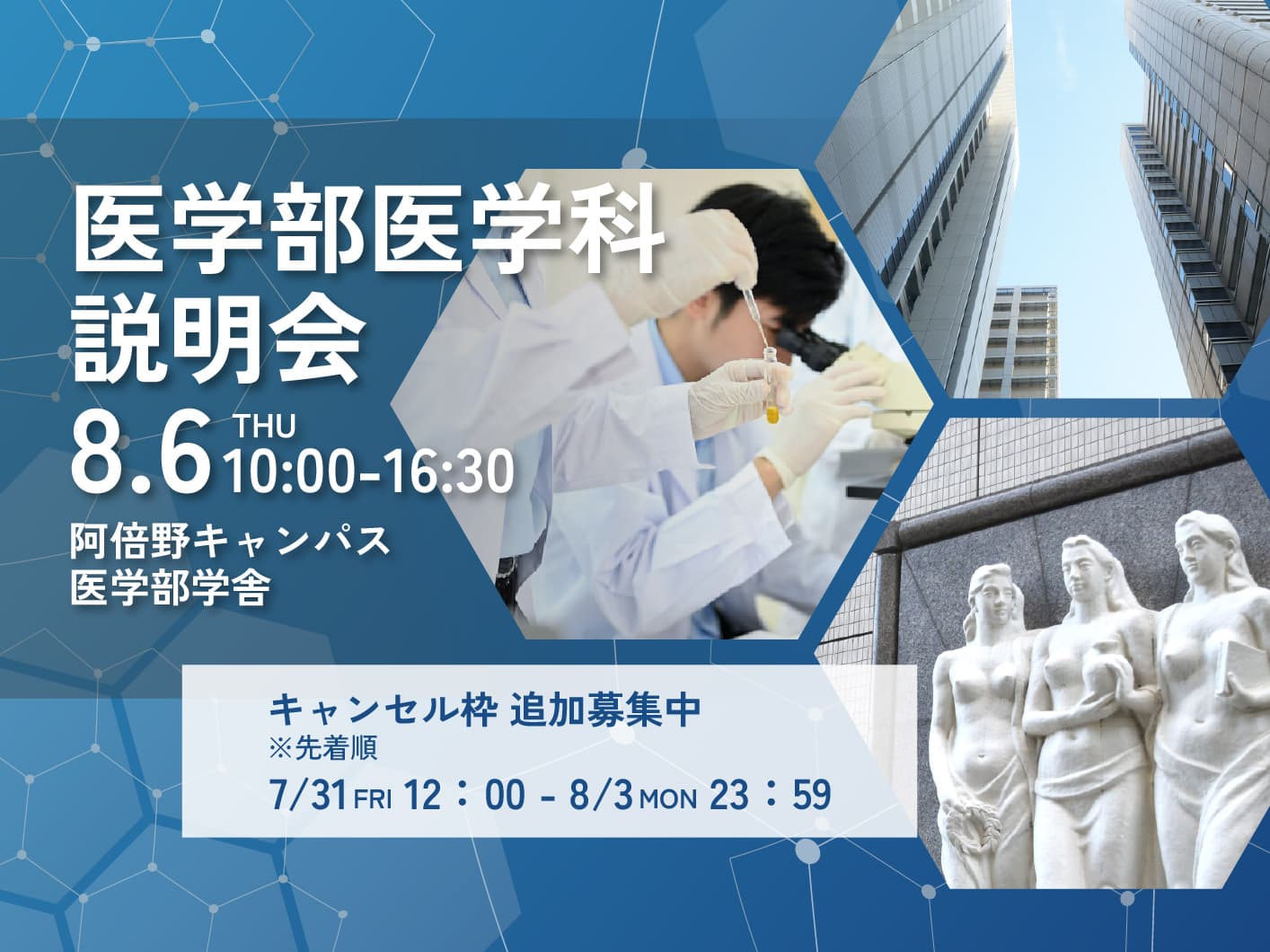 医学部医学科
説明会

8.6 THU 10:00-16:30

阿倍野キャンパス
医学部学舎

キャンセル枠 追加募集中
※先着順
7/31 FRI 12：00 - 8/3 MON 23：59